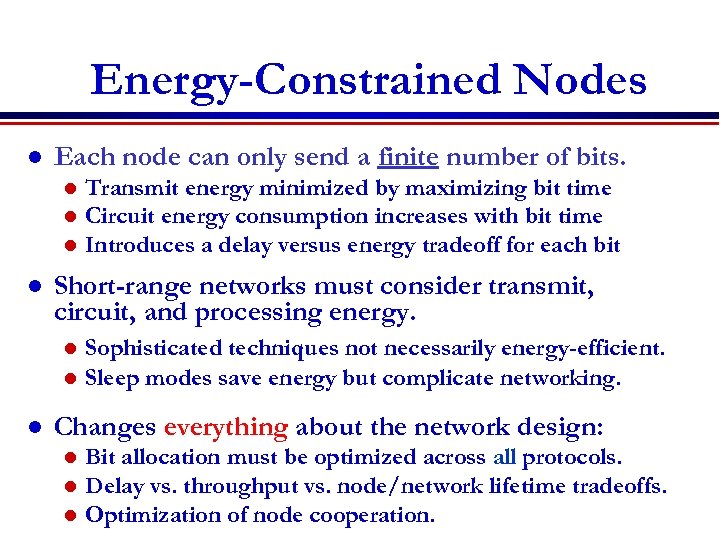 Energy-Constrained Nodes

- Each node can only send a finite number of bits.
  - Transmit energy minimized by maximizing bit time
  - Circuit energy consumption increases with bit time
  - Introduces a delay versus energy tradeoff for each bit
- Short-range networks must consider transmit, circuit, and processing energy.
  - Sophisticated techniques not necessarily energy-efficient.
  - Sleep modes save energy but complicate networking.
- Changes everything about the network design:
  - Bit allocation must be optimized across all protocols.
  - Delay vs. throughput vs. node/network lifetime tradeoffs.
  - Optimization of node cooperation.